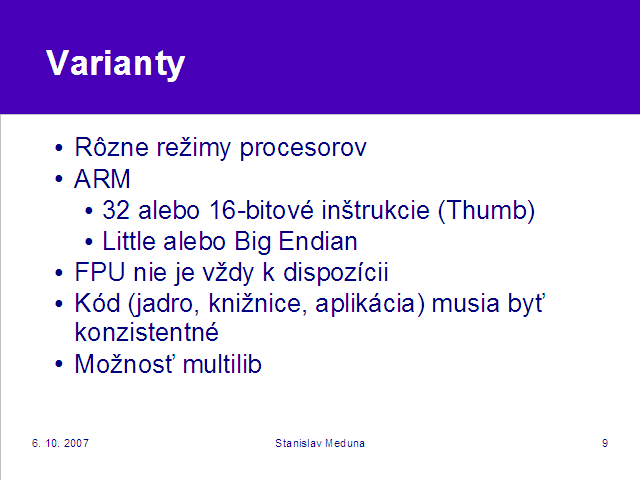 Varianty

• Rôzne režimy procesorov
• ARM
  • 32 alebo 16-bitové inštrukcie (Thumb)
  • Little alebo Big Endian
• FPU nie je vždy k dispozícii
• Kód (jadro, knižnice, aplikácia) musia byť konzistentné
• Možnosť multilib

6. 10. 2007

Stanislav Meduna

9